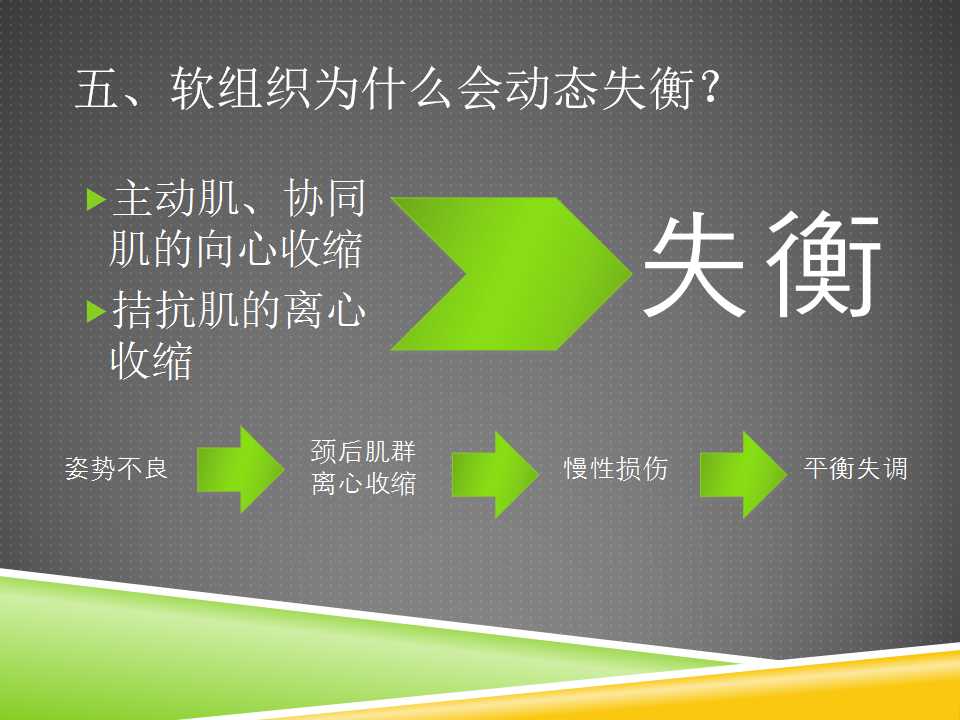 五、软组织为什么会动态失衡？

主动肌、协同肌的向心收缩

拮抗肌的离心收缩

失衡

姿势不良

颈后肌群离心收缩

慢性损伤

平衡失调